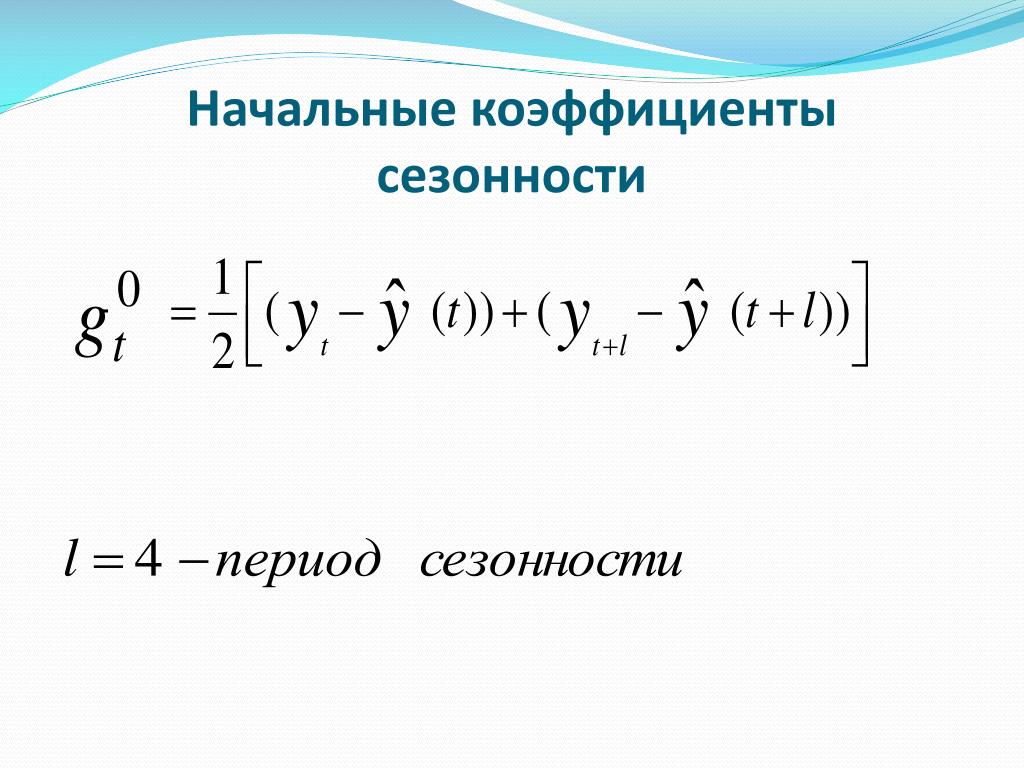 Начальные коэффициенты сезонности

$g_t^0 = \frac{1}{2}\left[(y_t - \hat{y}(t)) + (y_{t+l} - \hat{y}(t+l))\right]$

$l = 4 - период \quad сезонности$